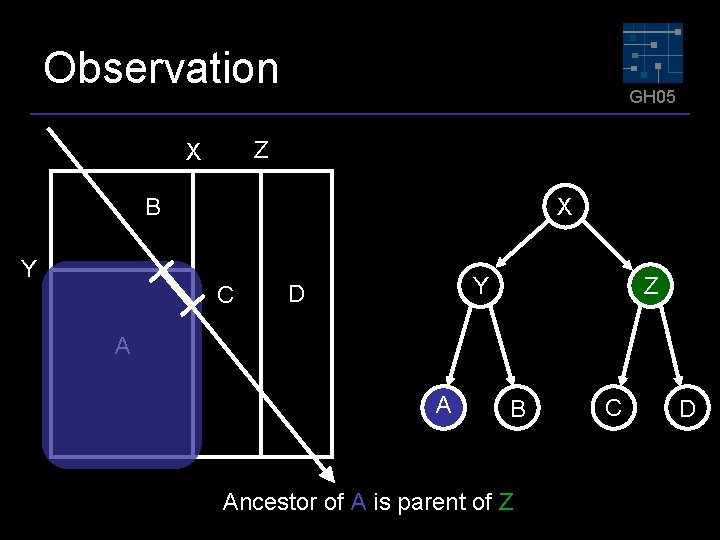 Observation

GH05

X Z

B

Y

C

D

A

X

Y

Z

A

B

C

D

Ancestor of A is parent of Z